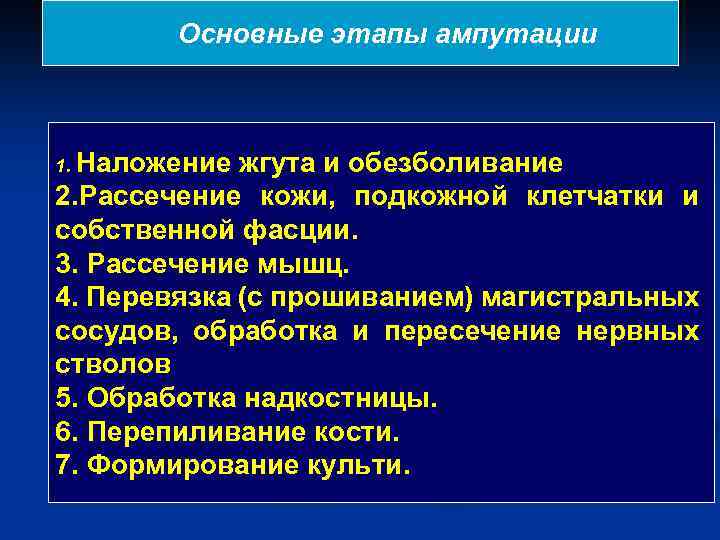 Основные этапы ампутации

1. Наложение жгута и обезболивание
2.Рассечение кожи, подкожной клетчатки и собственной фасции.
3. Рассечение мышц.
4. Перевязка (с прошиванием) магистральных сосудов, обработка и пересечение нервных стволов
5. Обработка надкостницы.
6. Перепиливание кости.
7. Формирование культи.